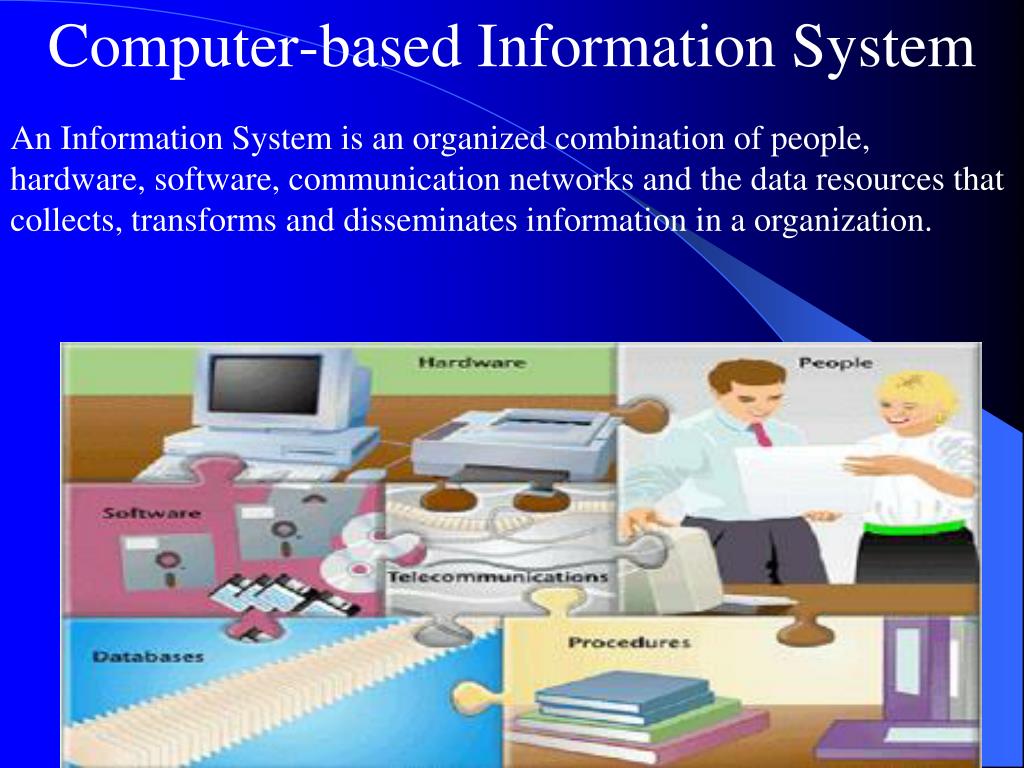 Computer-based Information System

An Information System is an organized combination of people, hardware, software, communication networks and the data resources that collects, transforms and disseminates information in a organization.

Hardware

People

Software

Telecommunications

Databases

Procedures